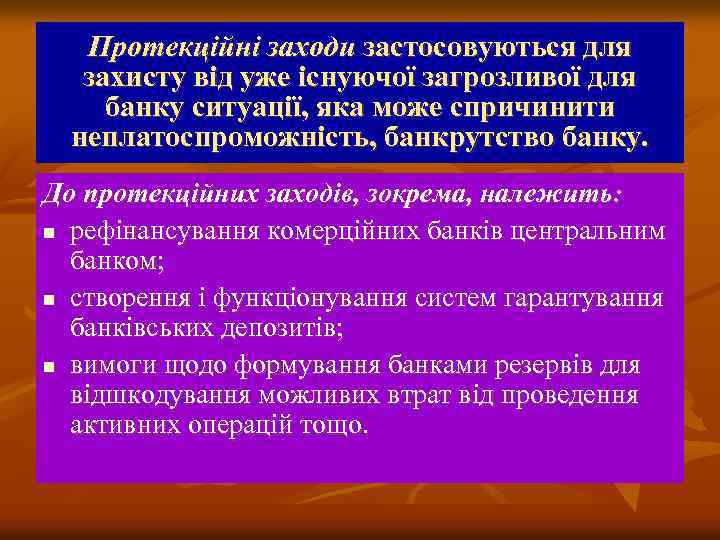 Протекційні заходи застосовуються для захисту від уже існуючої загрозливої для банку ситуації, яка може спричинити неплатоспроможність, банкрутство банку.

До протекційних заходів, зокрема, належить:

- рефінансування комерційних банків центральним банком;
- створення і функціонування систем гарантування банківських депозитів;
- вимоги щодо формування банками резервів для відшкодування можливих втрат від проведення активних операцій тощо.